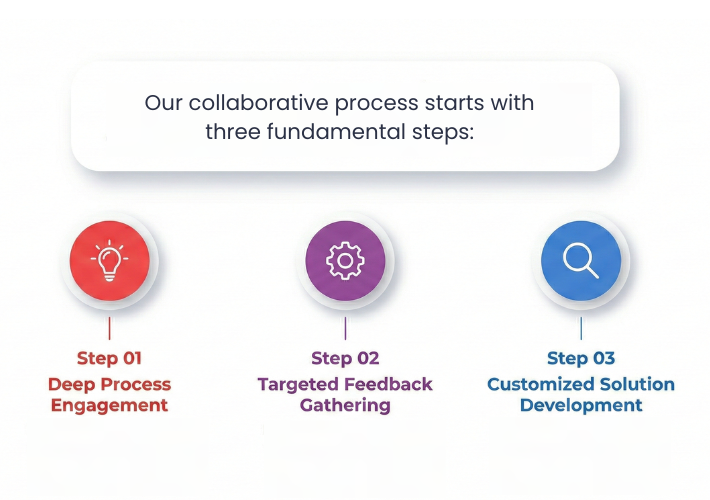 Our collaborative process starts with three fundamental steps:

Step 01
Deep Process Engagement

Step 02
Targeted Feedback Gathering

Step 03
Customized Solution Development